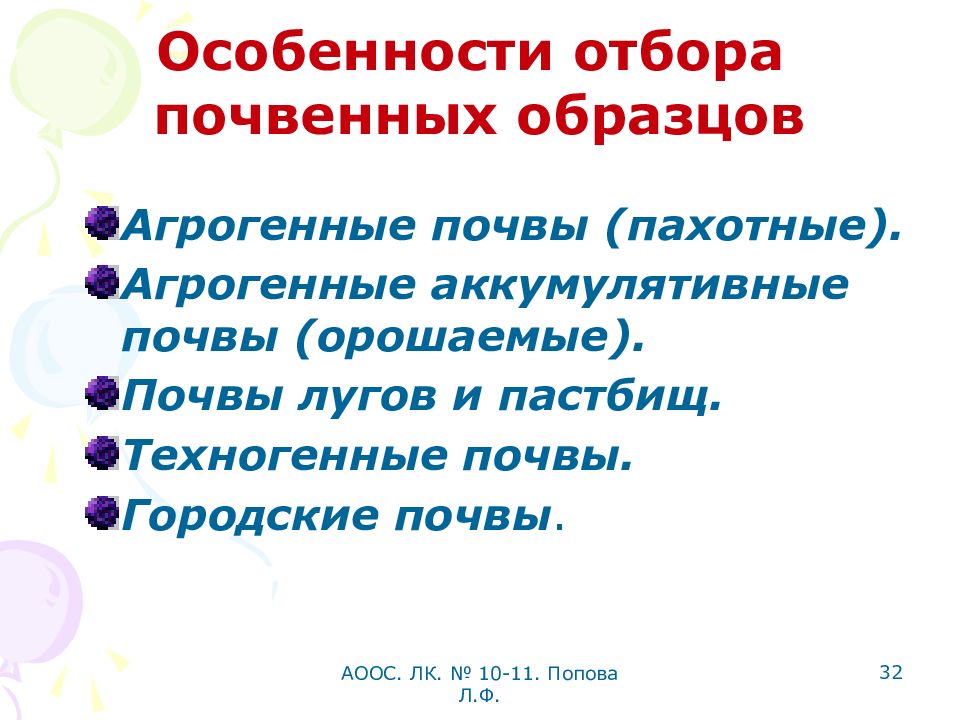 Особенности отбора почвенных образцов

Агрогенные почвы (пахотные).
Агрогенные аккумулятивные почвы (орошаемые).
Почвы лугов и пастбищ.
Техногенные почвы.
Городские почвы.

АООС. ЛК. № 10-11. Попова Л.Ф.

32